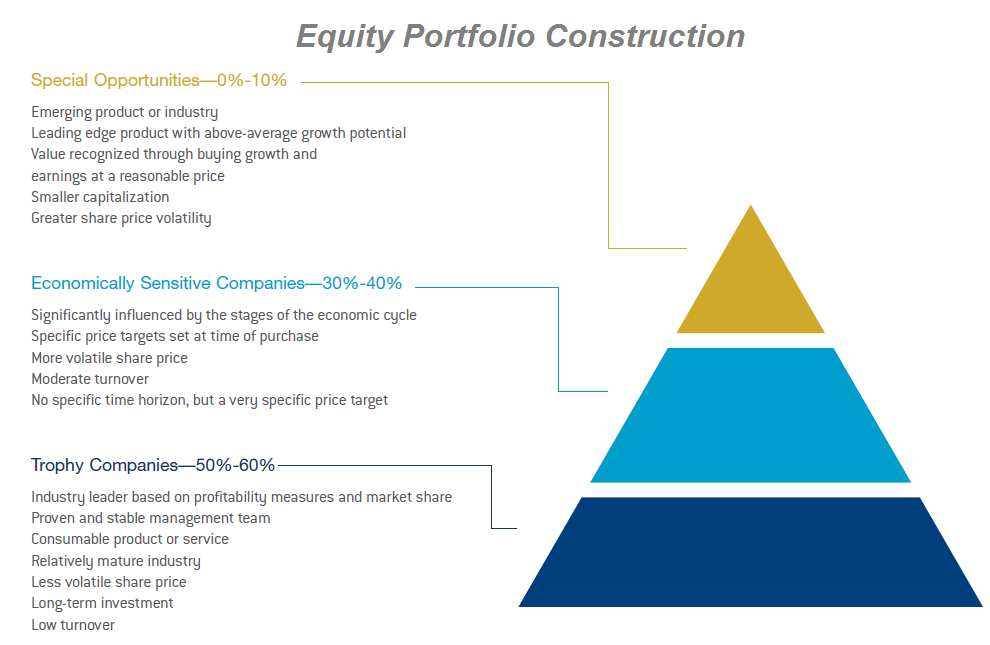 Equity Portfolio Construction

Special Opportunities—0%-10%

Emerging product or industry
Leading edge product with above-average growth potential
Value recognized through buying growth and earnings at a reasonable price
Smaller capitalization
Greater share price volatility

Economically Sensitive Companies—30%-40%

Significantly influenced by the stages of the economic cycle
Specific price targets set at time of purchase
More volatile share price
Moderate turnover
No specific time horizon, but a very specific price target

Trophy Companies—50%-60%

Industry leader based on profitability measures and market share
Proven and stable management team
Consumable product or service
Relatively mature industry
Less volatile share price
Long-term investment
Low turnover